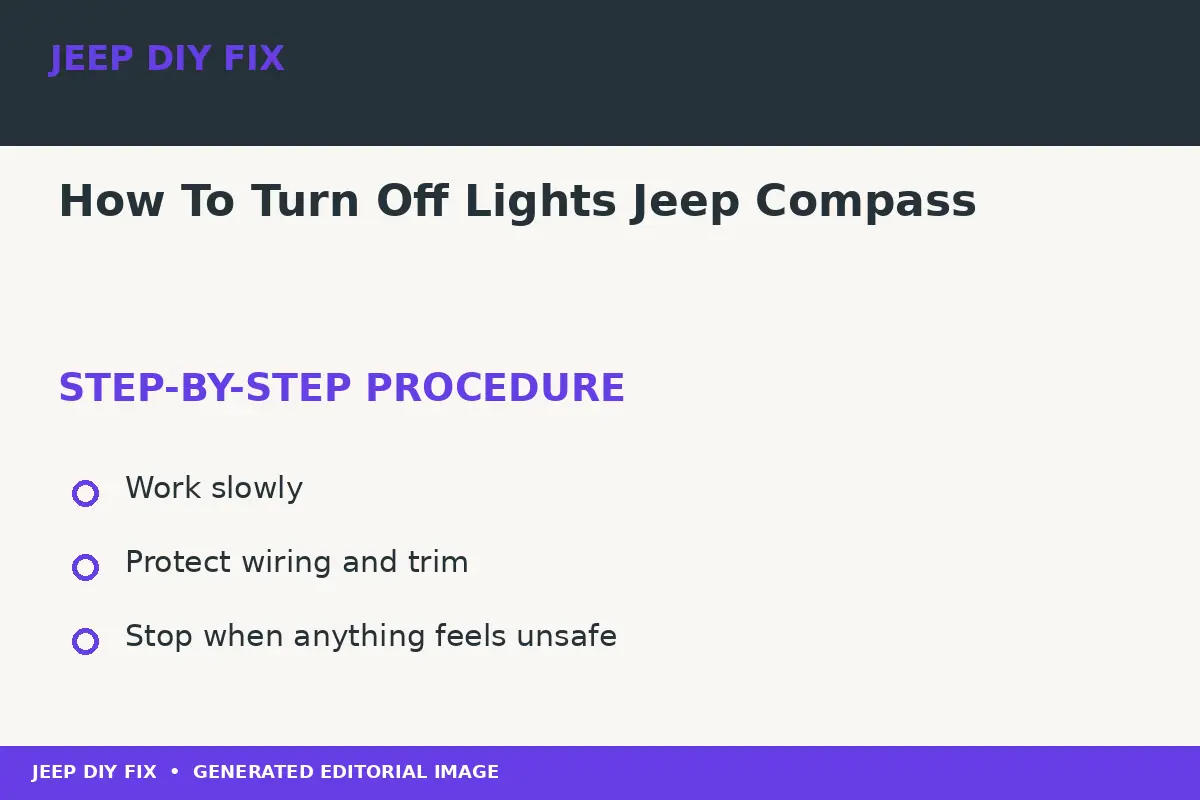 JEEP DIY FIX

How To Turn Off Lights Jeep Compass

STEP-BY-STEP PROCEDURE

Work slowly

Protect wiring and trim

Stop when anything feels unsafe

JEEP DIY FIX • GENERATED EDITORIAL IMAGE